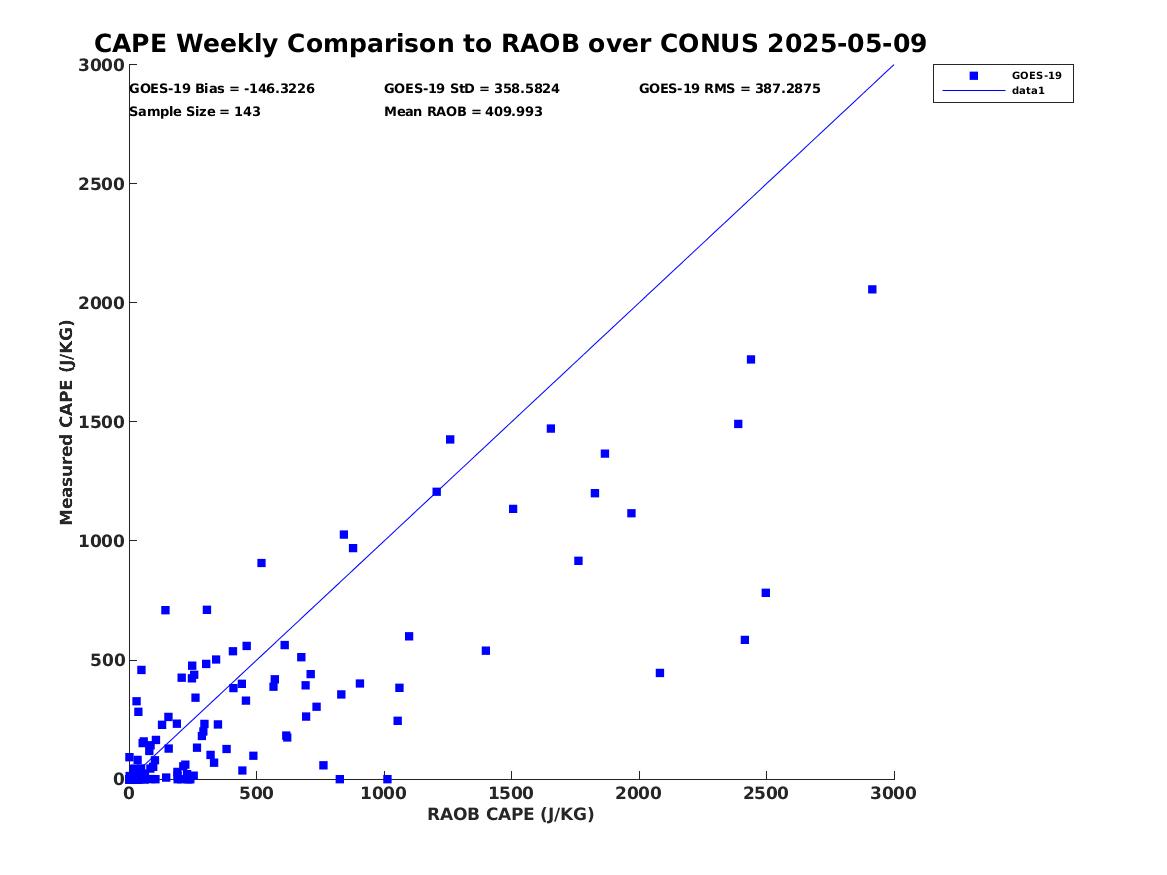 CAPE Weekly Comparison to RAOB over CONUS 2025-05-09

GOES-19 Bias = -146.3226
GOES-19 StD = 358.5824
GOES-19 RMS = 387.2875
Sample Size = 143
Mean RAOB = 409.993

GOES-19
data1

Measured CAPE (J/KG)
3000
2500
2000
1500
1000
500
0

0
500
1000
1500
2000
2500
3000
RAOB CAPE (J/KG)